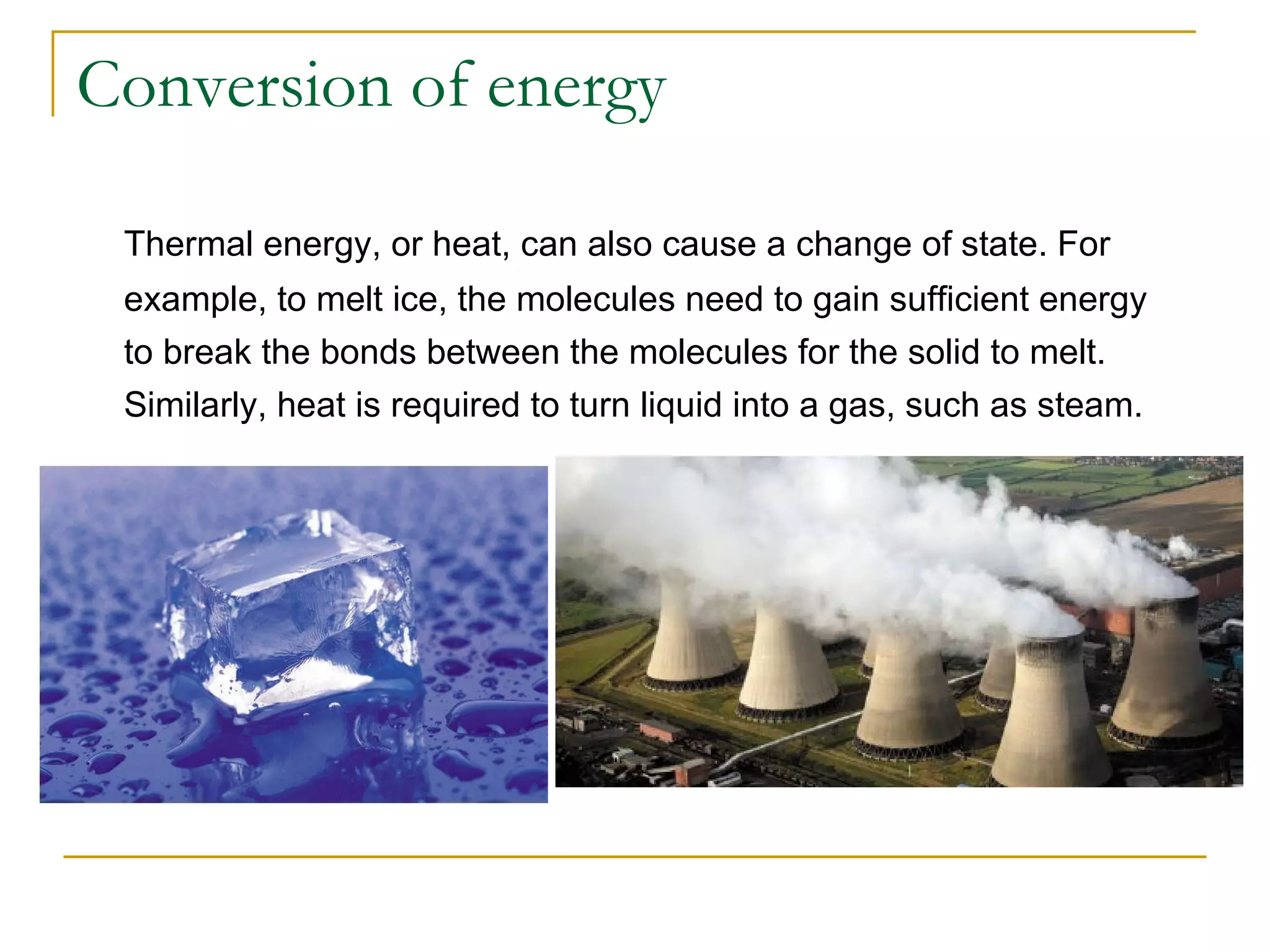 Conversion of energy

Thermal energy, or heat, can also cause a change of state. For example, to melt ice, the molecules need to gain sufficient energy to break the bonds between the molecules for the solid to melt. Similarly, heat is required to turn liquid into a gas, such as steam.